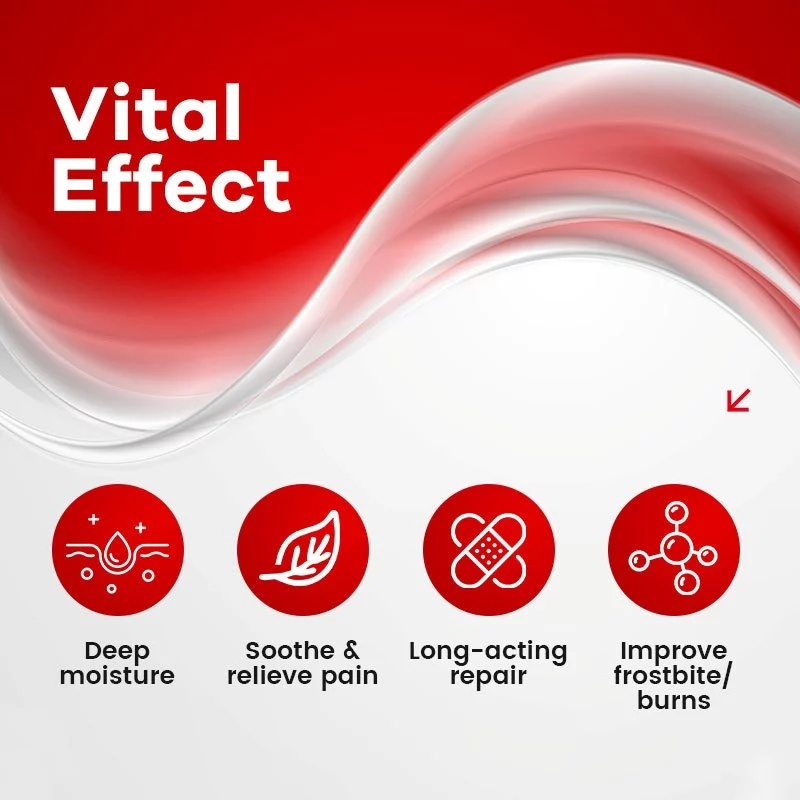 Vital Effect

Deep moisture

Soothe & relieve pain

Long-acting repair

Improve frostbite/ burns